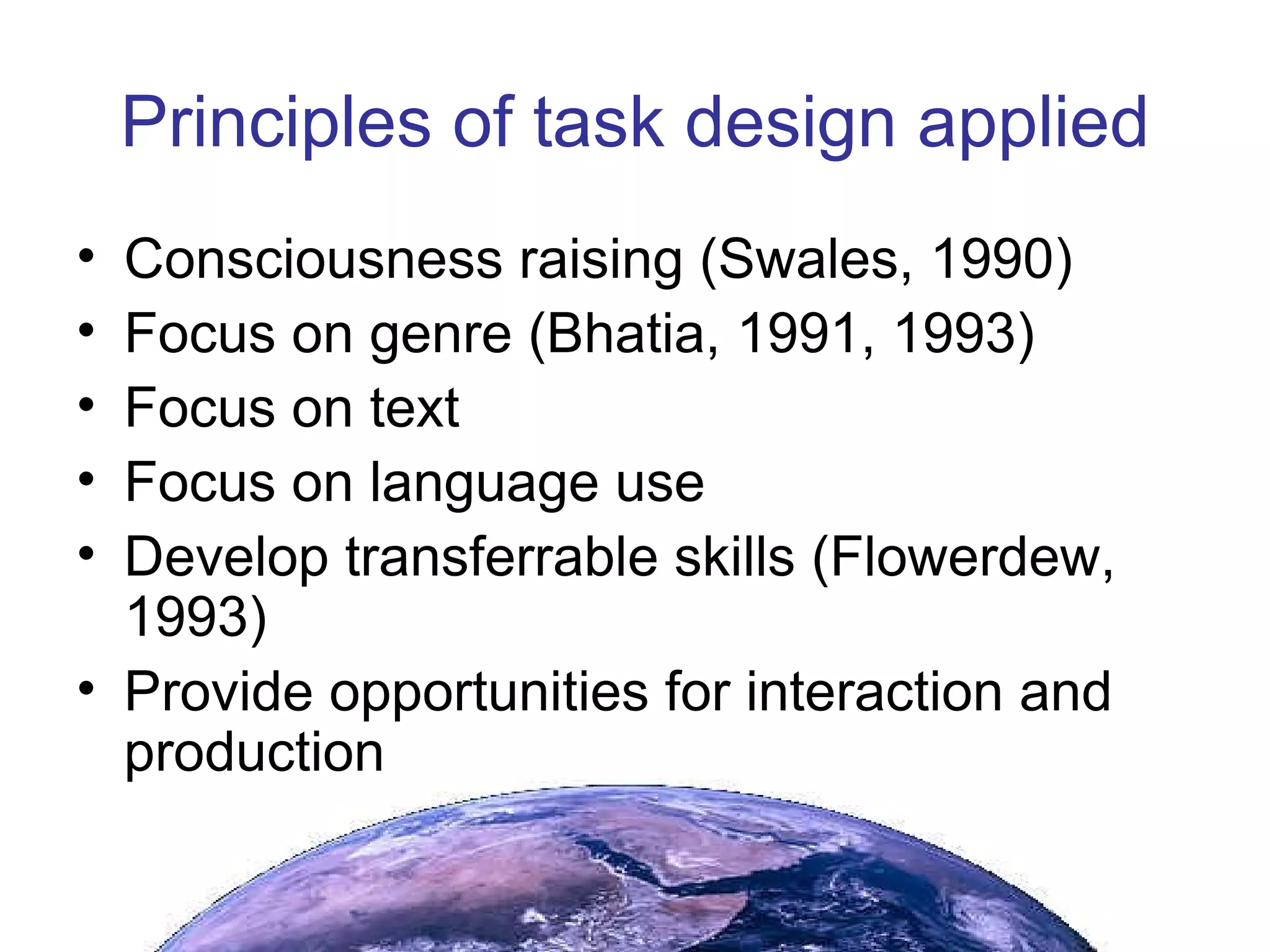 Principles of task design applied

• Consciousness raising (Swales, 1990)
• Focus on genre (Bhatia, 1991, 1993)
• Focus on text
• Focus on language use
• Develop transferrable skills (Flowerdew, 1993)
• Provide opportunities for interaction and production